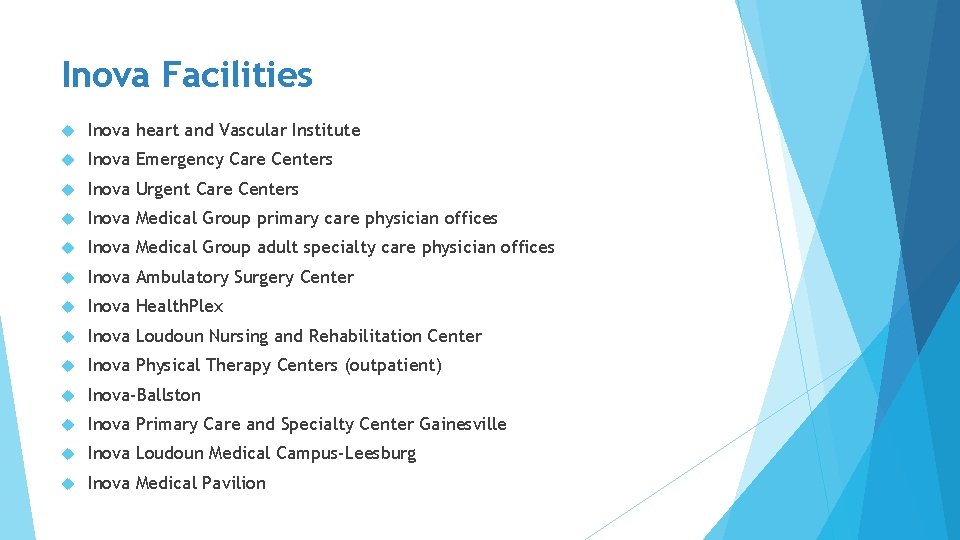 Inova Facilities

- Inova heart and Vascular Institute
- Inova Emergency Care Centers
- Inova Urgent Care Centers
- Inova Medical Group primary care physician offices
- Inova Medical Group adult specialty care physician offices
- Inova Ambulatory Surgery Center
- Inova HealthPlex
- Inova Loudoun Nursing and Rehabilitation Center
- Inova Physical Therapy Centers (outpatient)
- Inova-Ballston
- Inova Primary Care and Specialty Center Gainesville
- Inova Loudoun Medical Campus-Leesburg
- Inova Medical Pavilion